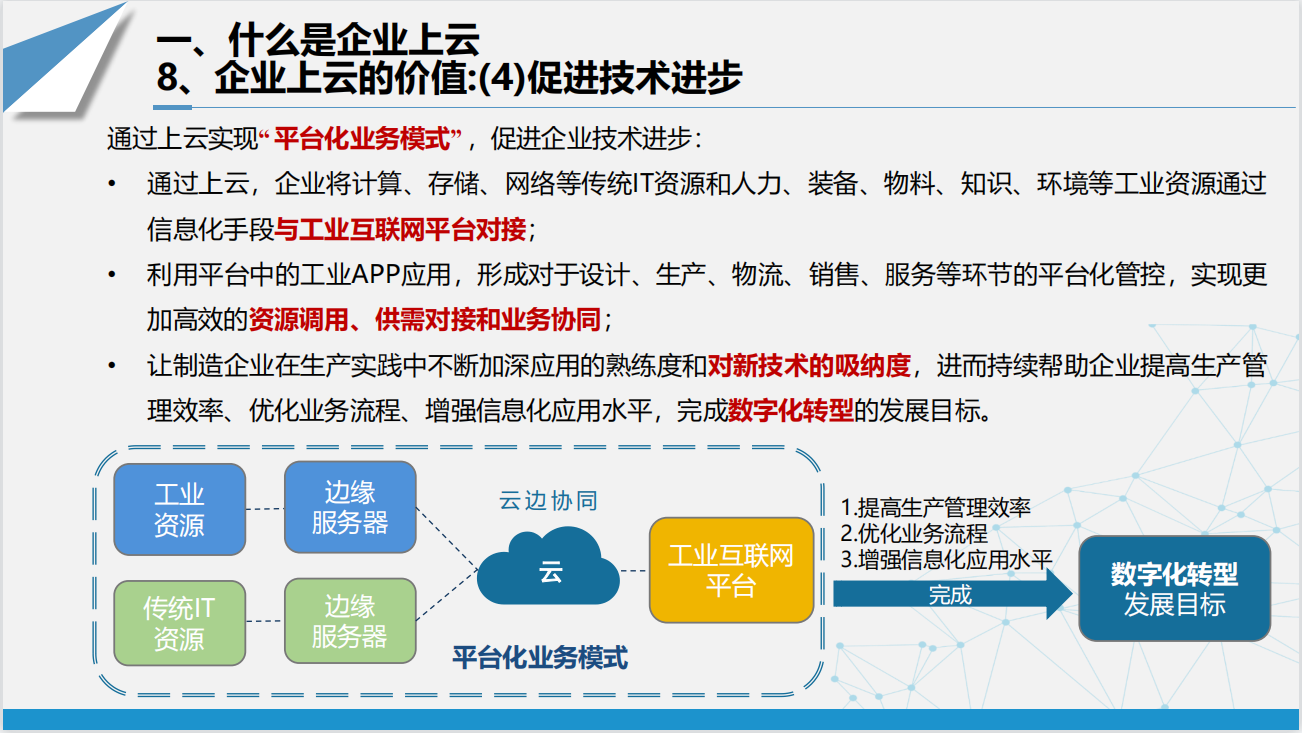 一、什么是企业上云
8、企业上云的价值:(4)促进技术进步

通过上云实现“平台化业务模式”，促进企业技术进步:

• 通过上云，企业将计算、存储、网络等传统IT资源和人力、装备、物料、知识、环境等工业资源通过信息化手段与工业互联网平台对接；

• 利用平台中的工业APP应用，形成对于设计、生产、物流、销售、服务等环节的平台化管控，实现更加高效的资源调用、供需对接和业务协同；

• 让制造企业在生产实践中不断加深应用的熟练度和对新技术的吸纳度，进而持续帮助企业提高生产管理效率、优化业务流程、增强信息化应用水平，完成数字化转型的发展目标。

工业资源
边缘服务器
传统IT资源
边缘服务器
云边协同
云
工业互联网平台
平台化业务模式
1.提高生产管理效率
2.优化业务流程
3.增强信息化应用水平
完成
数字化转型
发展目标